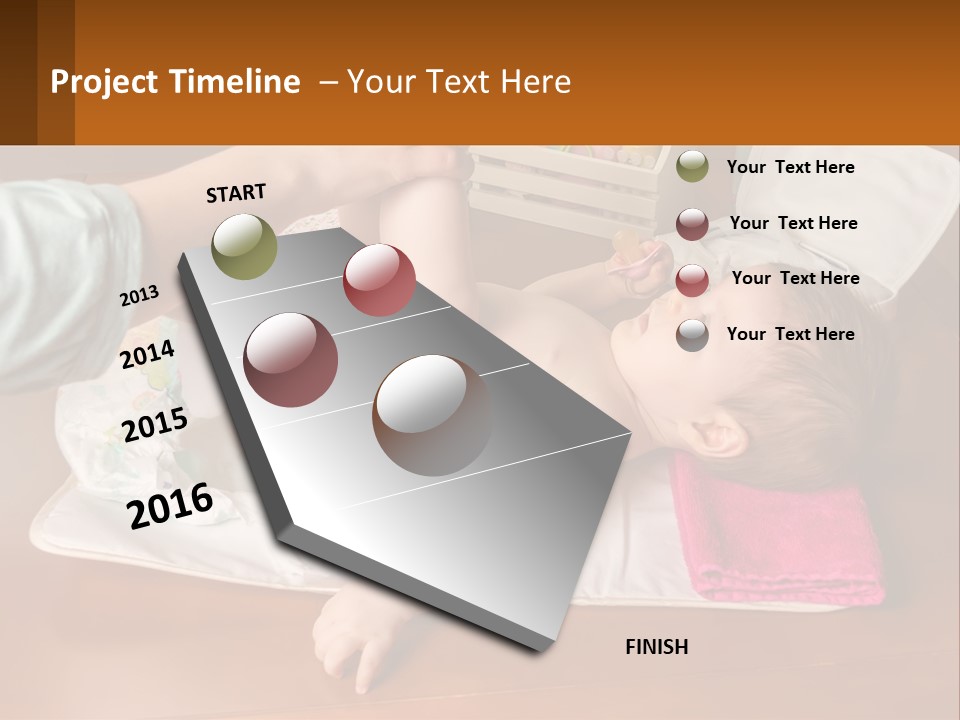 Project Timeline – Your Text Here

START

2013

2014

2015

2016

FINISH

Your Text Here

Your Text Here

Your Text Here

Your Text Here